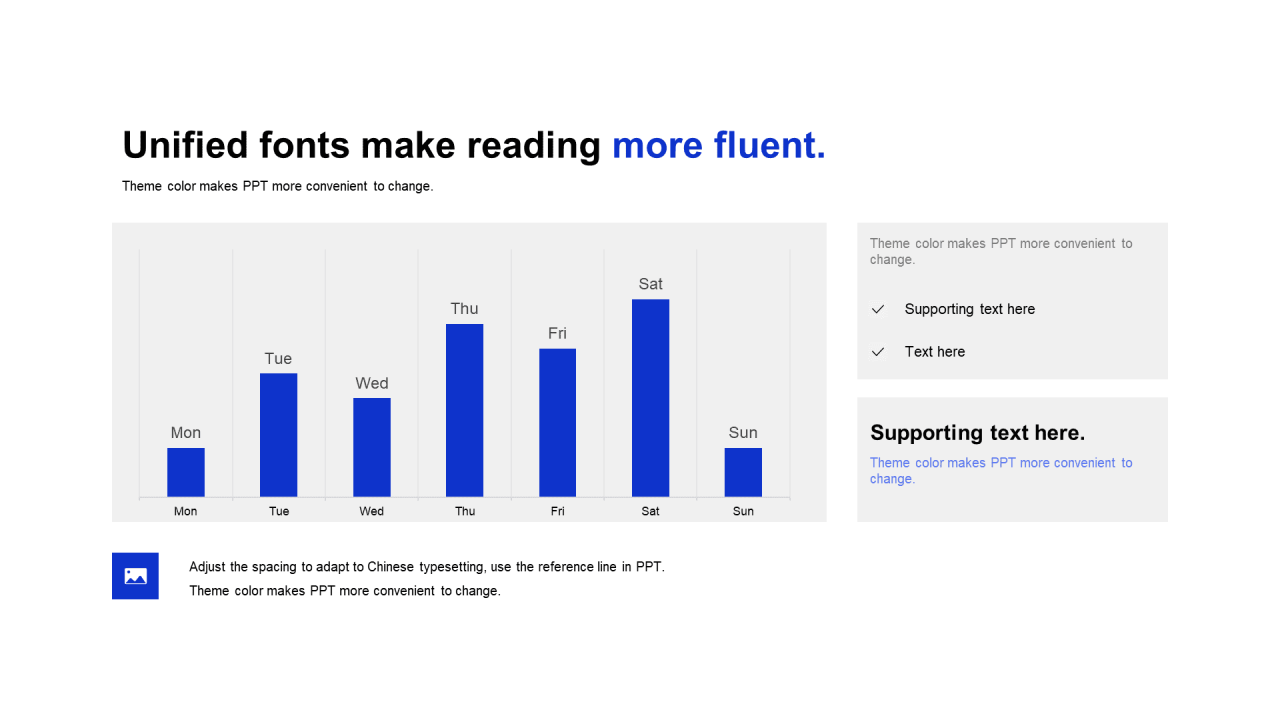 Unified fonts make reading more fluent.

Theme color makes PPT more convenient to change.

Mon Tue Wed Thu Fri Sat Sun

Mon Tue Wed Thu Fri Sat Sun

Theme color makes PPT more convenient to change.

Supporting text here

Text here

Supporting text here.

Theme color makes PPT more convenient to change.

Adjust the spacing to adapt to Chinese typesetting, use the reference line in PPT.

Theme color makes PPT more convenient to change.